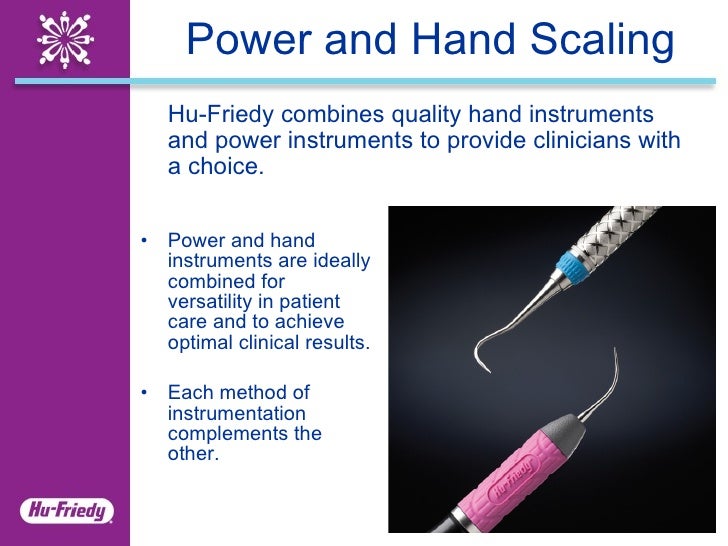 Power and Hand Scaling

Hu-Friedy combines quality hand instruments and power instruments to provide clinicians with a choice.

• Power and hand instruments are ideally combined for versatility in patient care and to achieve optimal clinical results.

• Each method of instrumentation complements the other.

Hu-Friedy

Hu-Friedy